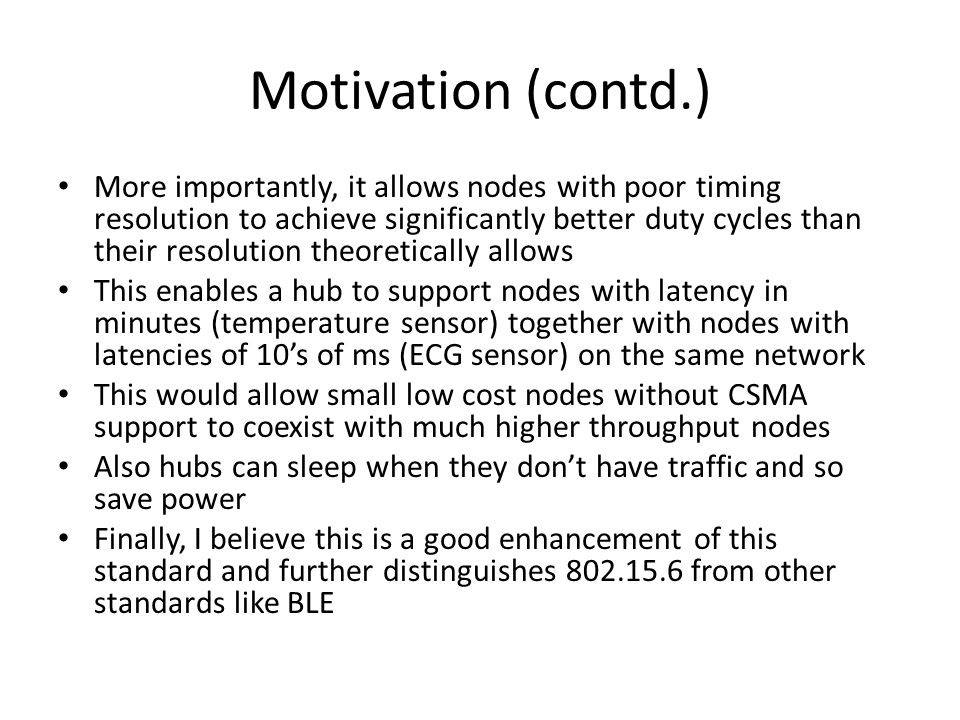 Motivation (contd.)

• More importantly, it allows nodes with poor timing resolution to achieve significantly better duty cycles than their resolution theoretically allows
• This enables a hub to support nodes with latency in minutes (temperature sensor) together with nodes with latencies of 10's of ms (ECG sensor) on the same network
• This would allow small low cost nodes without CSMA support to coexist with much higher throughput nodes
• Also hubs can sleep when they don't have traffic and so save power
• Finally, I believe this is a good enhancement of this standard and further distinguishes 802.15.6 from other standards like BLE